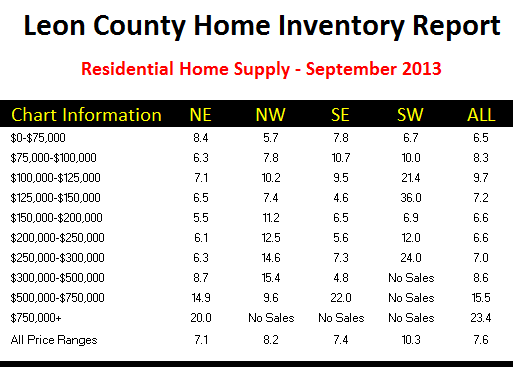 Leon County Home Inventory Report

Residential Home Supply - September 2013

| Chart Information | NE | NW | SE | SW | ALL |
|---|---|---|---|---|---|
| \$0-\$75,000 | 8.4 | 5.7 | 7.8 | 6.7 | 6.5 |
| \$75,000-\$100,000 | 6.3 | 7.8 | 10.7 | 10.0 | 8.3 |
| \$100,000-\$125,000 | 7.1 | 10.2 | 9.5 | 21.4 | 9.7 |
| \$125,000-\$150,000 | 6.5 | 7.4 | 4.6 | 36.0 | 7.2 |
| \$150,000-\$200,000 | 5.5 | 11.2 | 6.5 | 6.9 | 6.6 |
| \$200,000-\$250,000 | 6.1 | 12.5 | 5.6 | 12.0 | 6.6 |
| \$250,000-\$300,000 | 6.3 | 14.6 | 7.3 | 24.0 | 7.0 |
| \$300,000-\$500,000 | 8.7 | 15.4 | 4.8 | No Sales | 8.6 |
| \$500,000-\$750,000 | 14.9 | 9.6 | 22.0 | No Sales | 15.5 |
| \$750,000+ | 20.0 | No Sales | No Sales | No Sales | 23.4 |
| All Price Ranges | 7.1 | 8.2 | 7.4 | 10.3 | 7.6 |